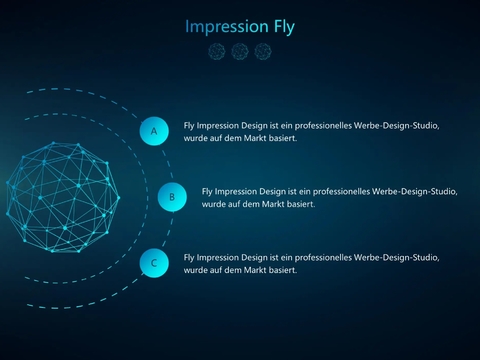 Impression Fly

A

Fly Impression Design ist ein professionelles Werbe-Design-Studio, wurde auf dem Markt basiert.

B

Fly Impression Design ist ein professionelles Werbe-Design-Studio, wurde auf dem Markt basiert.

C

Fly Impression Design ist ein professionelles Werbe-Design-Studio, wurde auf dem Markt basiert.